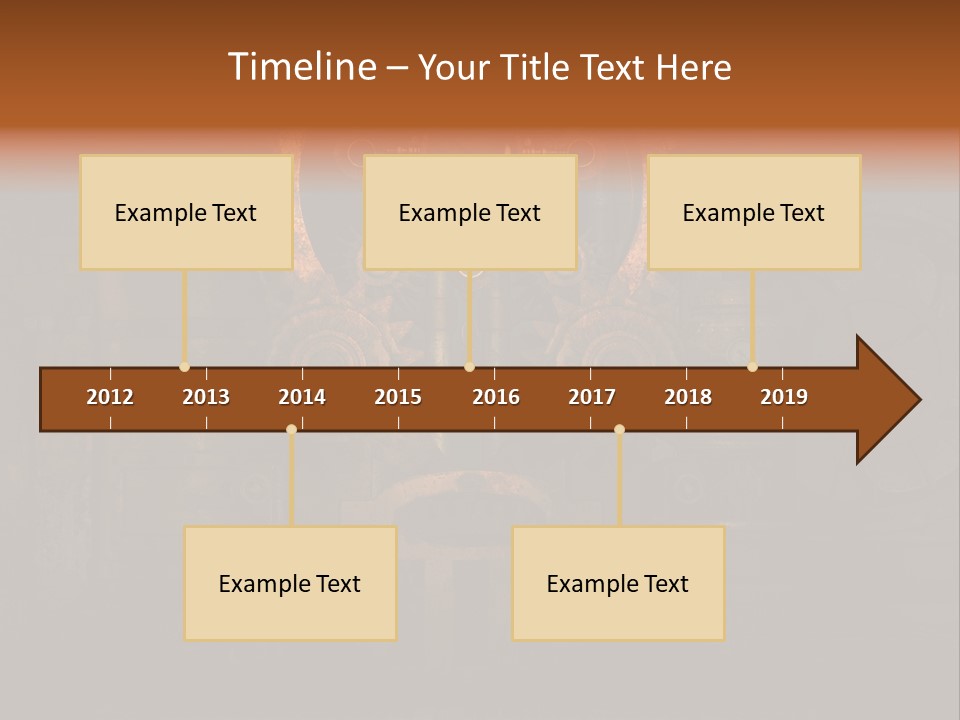 Timeline – Your Title Text Here

Example Text

Example Text

Example Text

2012 2013 2014 2015 2016 2017 2018 2019

Example Text

Example Text